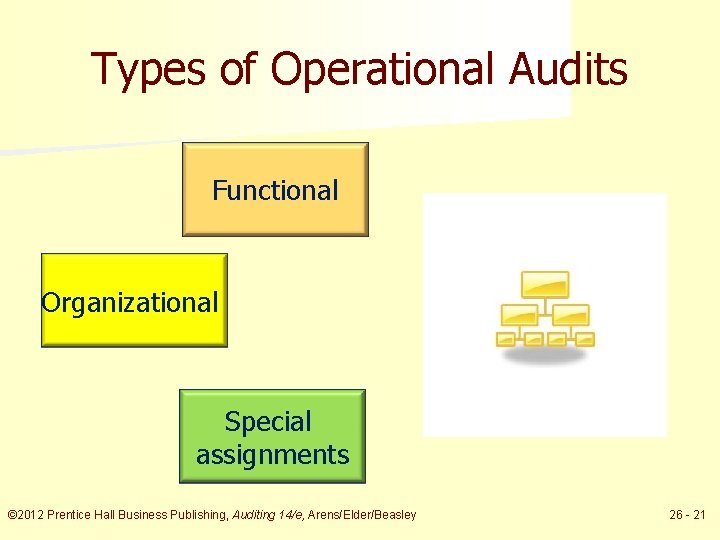 Types of Operational Audits

Functional

Organizational

Special assignments

©2012 Prentice Hall Business Publishing, Auditing 14/e, Arens/Elder/Beasley

26 - 21